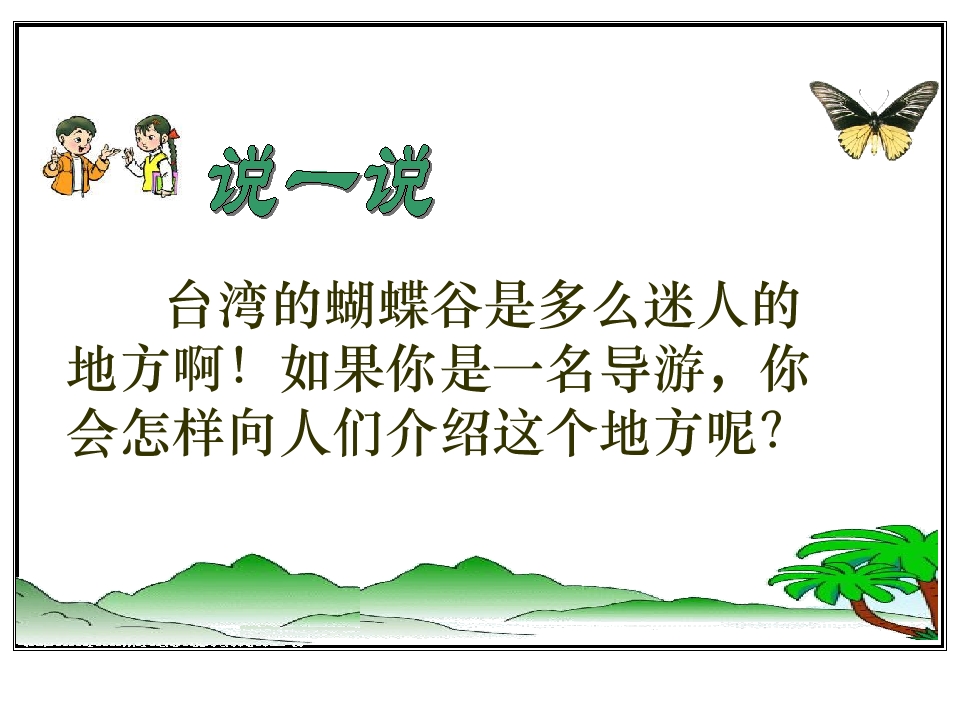 说一说

台湾的蝴蝶谷是多么迷人的地方啊！如果你是一名导游，你会怎样向人们介绍这个地方呢？